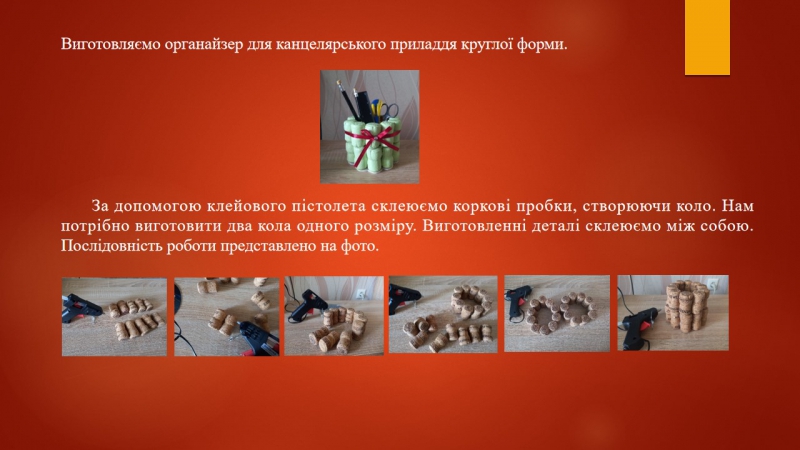 Виготовляємо органайзер для канцелярського приладдя круглої форми.

За допомогою клейового пістолета склеюємо коркові пробки, створюючи коло. Нам потрібно виготовити два кола одного розміру. Виготовленні деталі склеюємо між собою. Послідовність роботи представлено на фото.